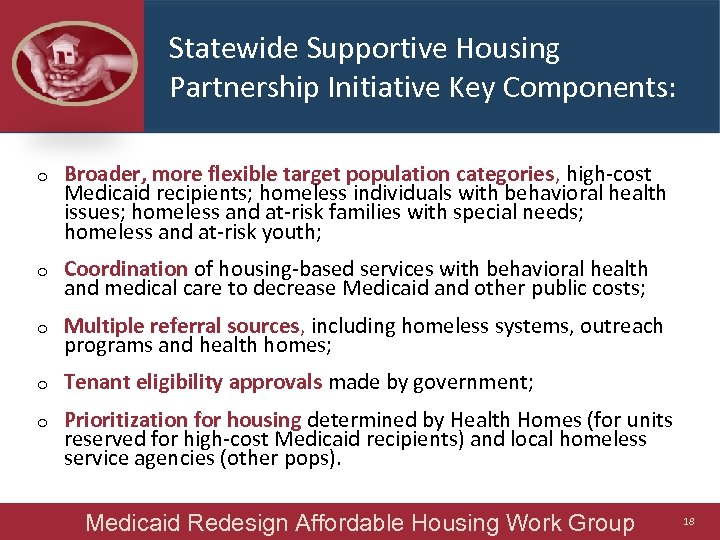 Statewide Supportive Housing Partnership Initiative Key Components:

o Broader, more flexible target population categories, high-cost Medicaid recipients; homeless individuals with behavioral health issues; homeless and at-risk families with special needs; homeless and at-risk youth;

o Coordination of housing-based services with behavioral health and medical care to decrease Medicaid and other public costs;

o Multiple referral sources, including homeless systems, outreach programs and health homes;

o Tenant eligibility approvals made by government;

o Prioritization for housing determined by Health Homes (for units reserved for high-cost Medicaid recipients) and local homeless service agencies (other pops).

Medicaid Redesign Affordable Housing Work Group 18